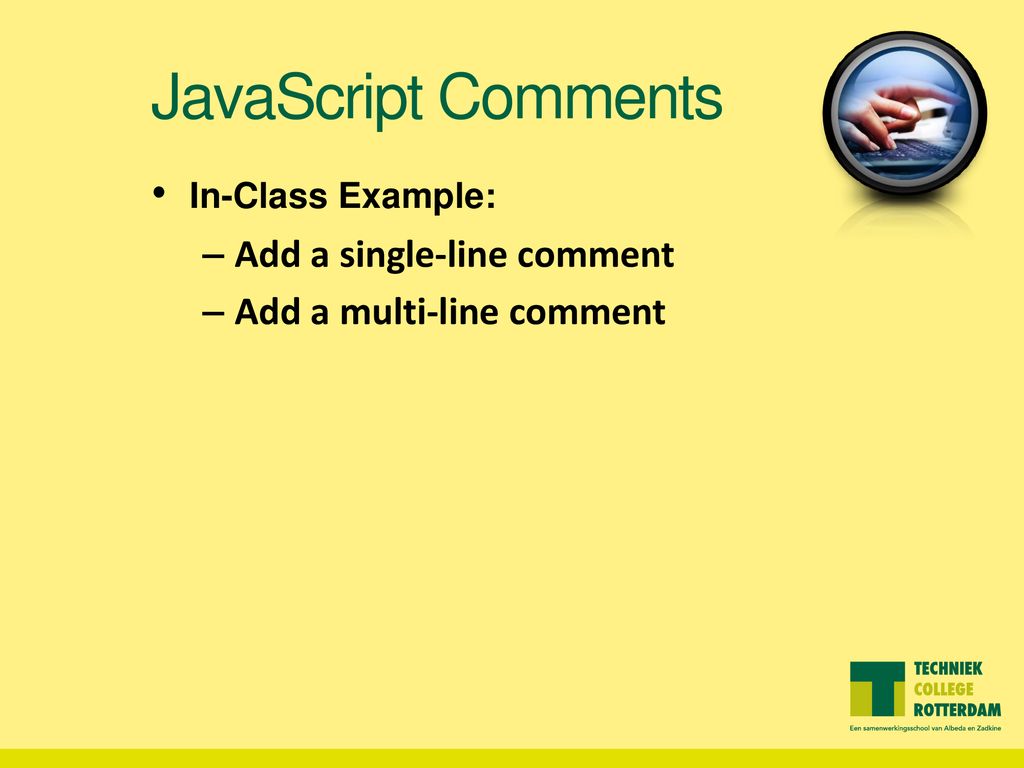 JavaScript Comments

• In-Class Example:
– Add a single-line comment
– Add a multi-line comment

TECHNIEK
COLLEGE
ROTTERDAM
Een samenwerkingsschool van Albeda en Zadkine